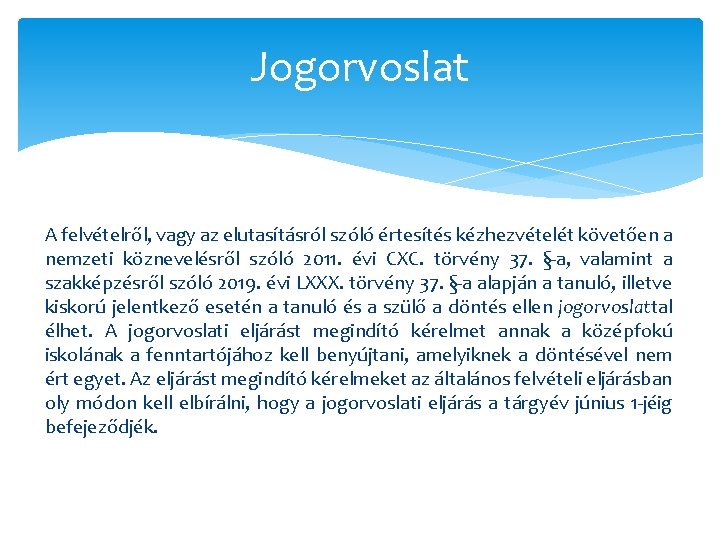 Jogorvoslat

A felvételről, vagy az elutasításról szóló értesítés kézhezvételét követően a nemzeti köznevelésről szóló 2011. évi CXC. törvény 37. §-a, valamint a szakképzésről szóló 2019. évi LXXX. törvény 37. §-a alapján a tanuló, illetve kiskorú jelentkező esetén a tanuló és a szülő a döntés ellen jogorvoslattal élhet. A jogorvoslati eljárást megindító kérelmet annak a középfokú iskolának a fenntartójához kell benyújtani, amelyiknek a döntésével nem ért egyet. Az eljárást megindító kérelmeket az általános felvételi eljárásban oly módon kell elbírálni, hogy a jogorvoslati eljárás a tárgyév június 1-jéig befejeződjék.